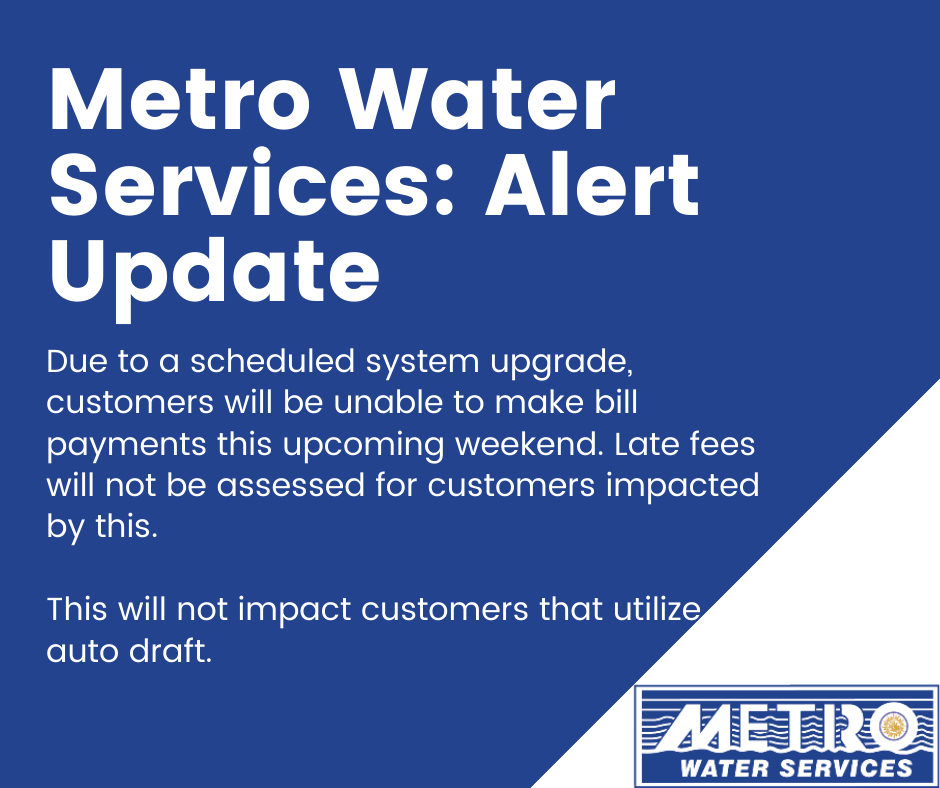 Metro Water Services: Alert Update

Due to a scheduled system upgrade, customers will be unable to make bill payments this upcoming weekend. Late fees will not be assessed for customers impacted by this.

This will not impact customers that utilize auto draft.

METRO
WATER SERVICES